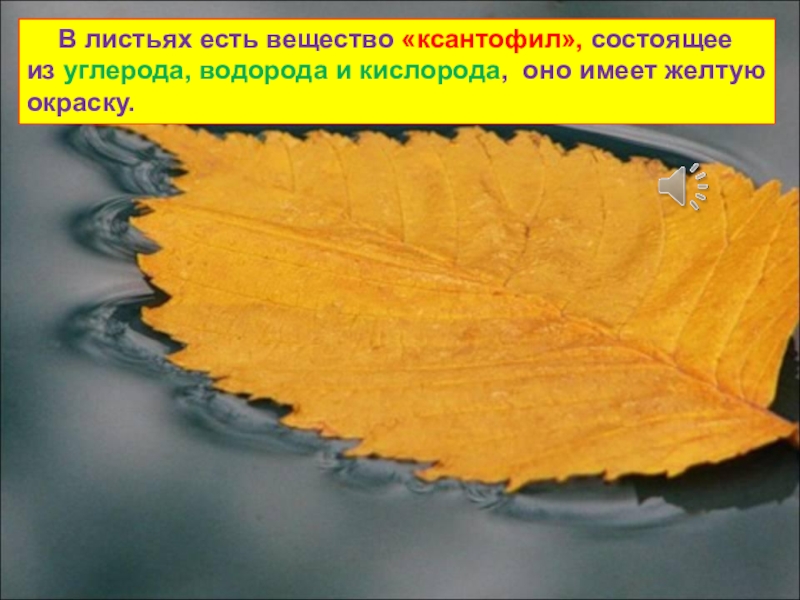 В листьях есть вещество «ксантофил», состоящее из углерода, водорода и кислорода, оно имеет желтую окраску.